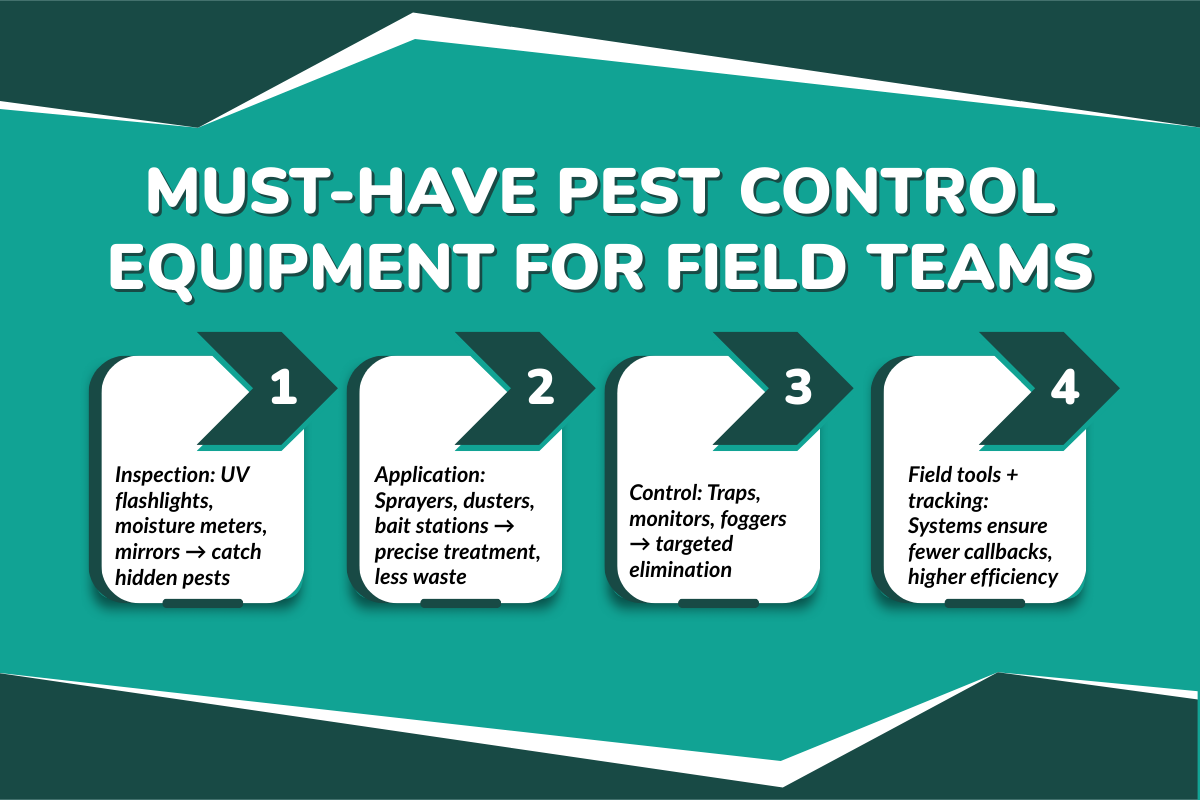 MUST-HAVE PEST CONTROL EQUIPMENT FOR FIELD TEAMS

1
Inspection: UV flashlights, moisture meters, mirrors → catch hidden pests

2
Application: Sprayers, dusters, bait stations → precise treatment, less waste

3
Control: Traps, monitors, foggers → targeted elimination

4
Field tools + tracking: Systems ensure fewer callbacks, higher efficiency